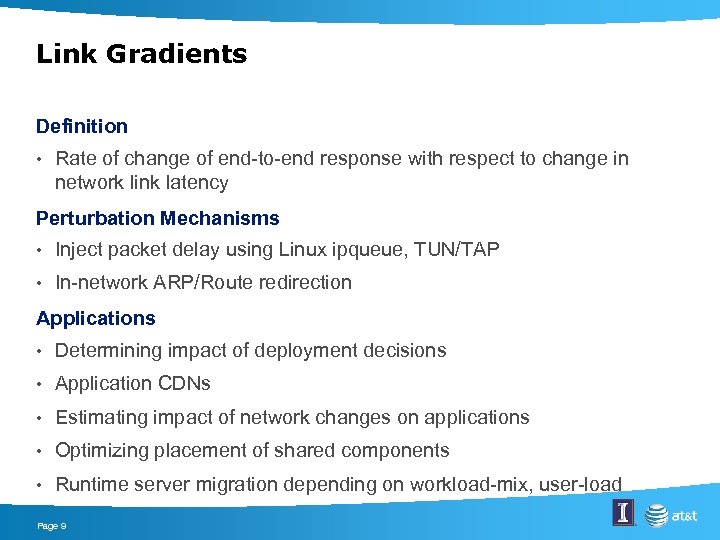 Link Gradients

Definition

• Rate of change of end-to-end response with respect to change in network link latency

Perturbation Mechanisms

• Inject packet delay using Linux ipqueue, TUN/TAP

• In-network ARP/Route redirection

Applications

• Determining impact of deployment decisions

• Application CDNs

• Estimating impact of network changes on applications

• Optimizing placement of shared components

• Runtime server migration depending on workload-mix, user-load

Page 9

I

at&t